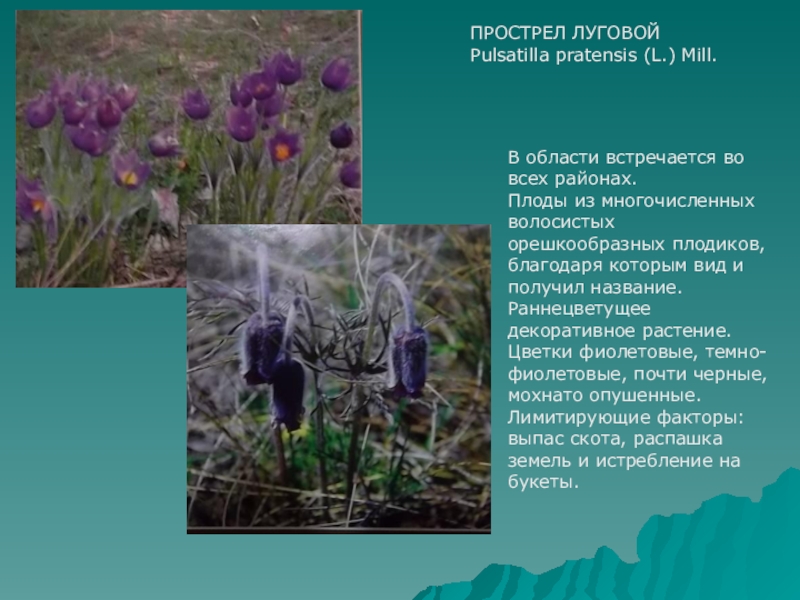 ПРОСТРЕЛ ЛУГОВОЙ
Pulsatilla pratensis (L.) Mill.

В области встречается во всех районах.
Плоды из многочисленных волосистых орешкообразных плодиков, благодаря которым вид и получил название.
Раннецветущее декоративное растение.
Цветки фиолетовые, темно-фиолетовые, почти черные, мохнато опушенные.
Лимитирующие факторы: выпас скота, распашка земель и истребление на букеты.